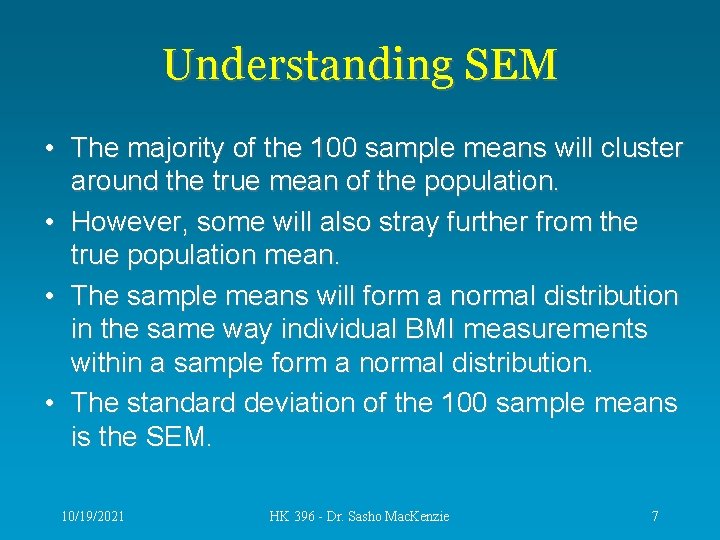 Understanding SEM

• The majority of the 100 sample means will cluster around the true mean of the population.
• However, some will also stray further from the true population mean.
• The sample means will form a normal distribution in the same way individual BMI measurements within a sample form a normal distribution.
• The standard deviation of the 100 sample means is the SEM.

10/19/2021 HK 396 - Dr. Sasho MacKenzie 7